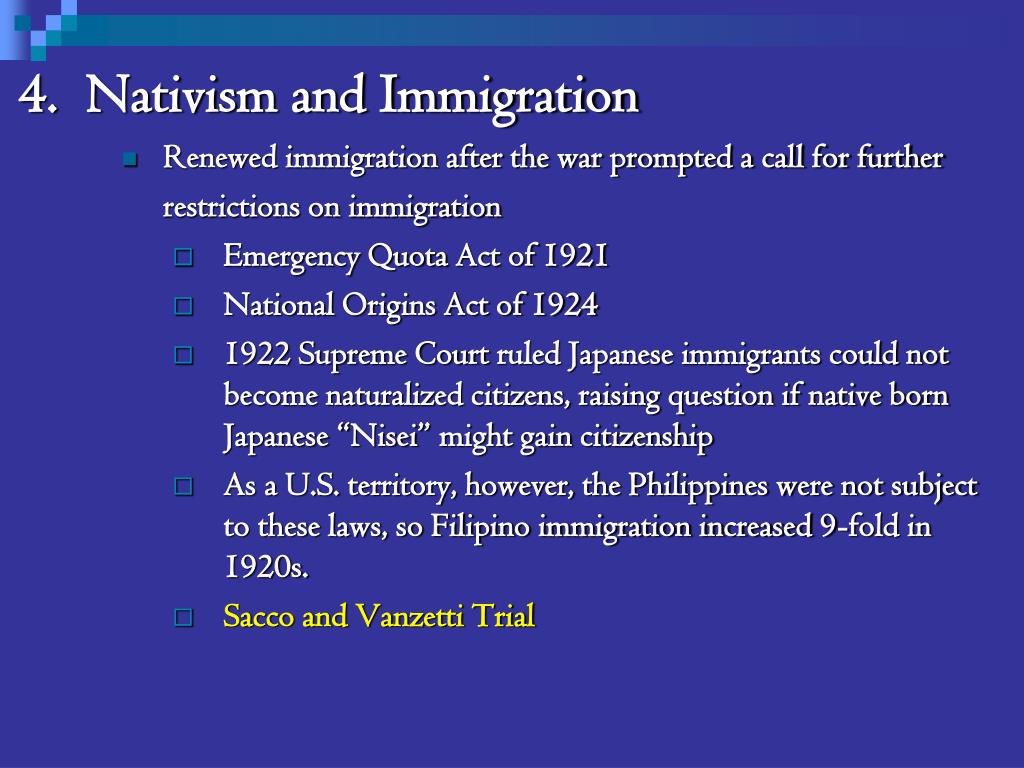 4. Nativism and Immigration

Renewed immigration after the war prompted a call for further restrictions on immigration

Emergency Quota Act of 1921

National Origins Act of 1924

1922 Supreme Court ruled Japanese immigrants could not become naturalized citizens, raising question if native born Japanese “Nisei” might gain citizenship

As a U.S. territory, however, the Philippines were not subject to these laws, so Filipino immigration increased 9-fold in 1920s.

Sacco and Vanzetti Trial